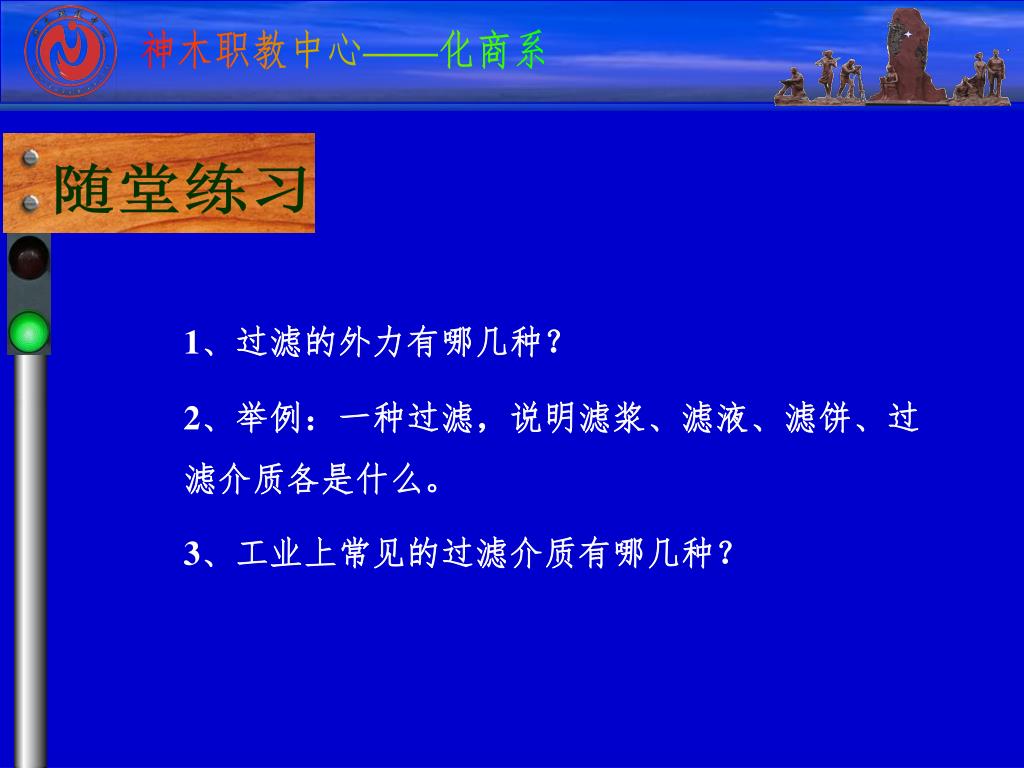 神木职教中心——化商系

随堂练习

1、过滤的外力有哪几种？

2、举例：一种过滤，说明滤浆、滤液、滤饼、过滤介质各是什么。

3、工业上常见的过滤介质有哪几种？